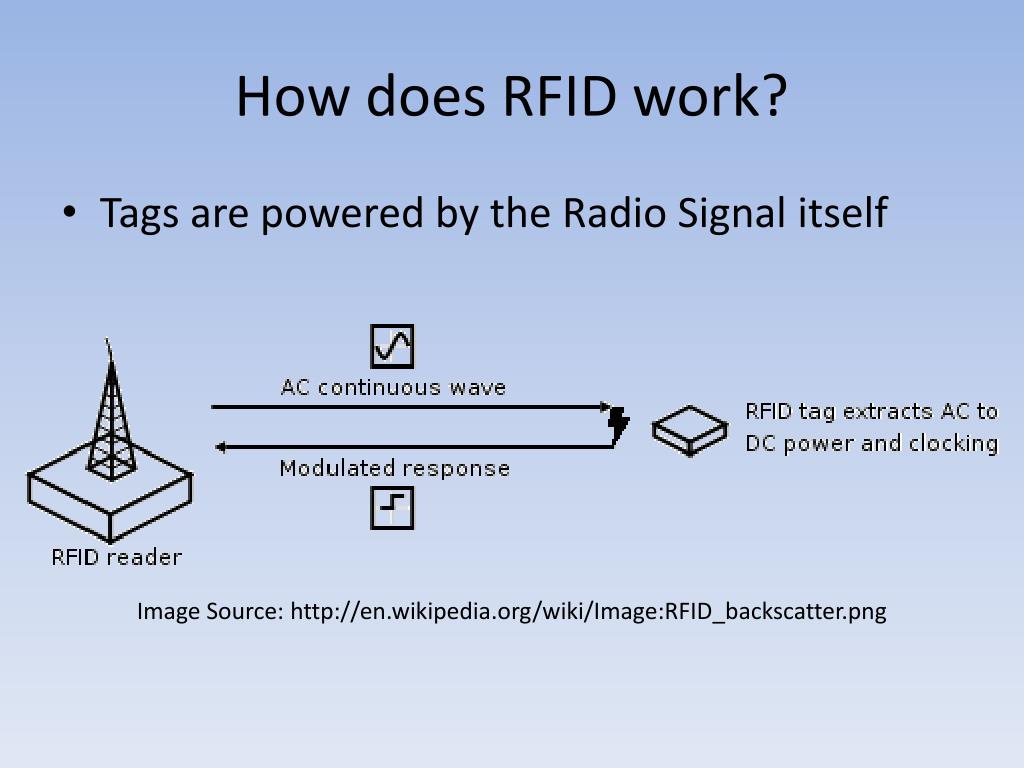 How does RFID work?

• Tags are powered by the Radio Signal itself

AC continuous wave

Modulated response

RFID tag extracts AC to DC power and clocking

RFID reader

Image Source: http://en.wikipedia.org/wiki/Image:RFID_backscatter.png